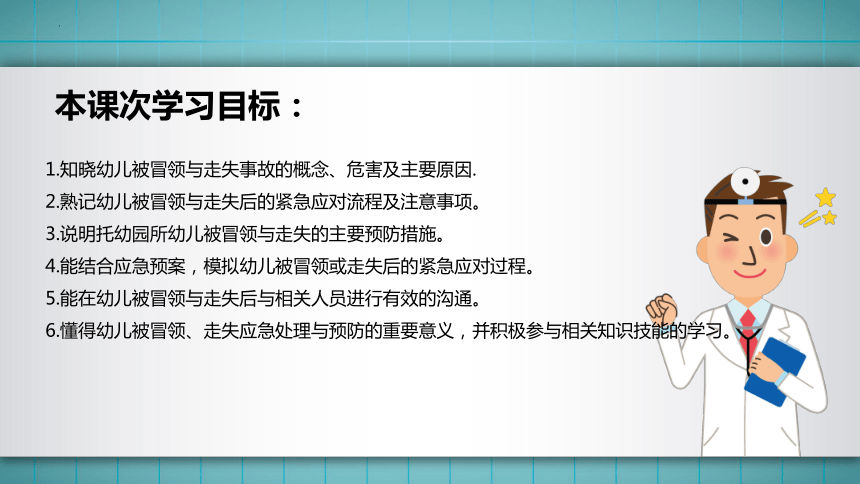 本课次学习目标：

1.知晓幼儿被冒领与走失事故的概念、危害及主要原因.

2.熟记幼儿被冒领与走失后的紧急应对流程及注意事项。

3.说明托幼园所幼儿被冒领与走失的主要预防措施。

4.能结合应急预案，模拟幼儿被冒领或走失后的紧急应对过程。

5.能在幼儿被冒领与走失后与相关人员进行有效的沟通。

6.懂得幼儿被冒领、走失应急处理与预防的重要意义，并积极参与相关知识技能的学习。